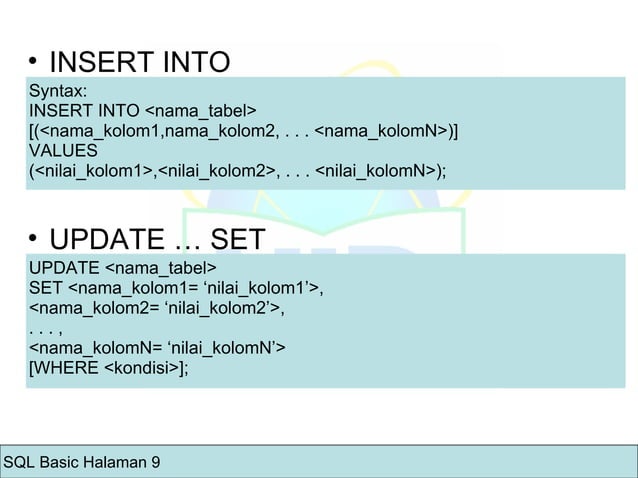 • INSERT INTO

Syntax:
INSERT INTO <nama_tabel>
[(<nama_kolom1,nama_kolom2, . . . <nama_kolomN>)]
VALUES
(<nilai_kolom1>,<nilai_kolom2>, . . . <nilai_kolomN>);

• UPDATE … SET

UPDATE <nama_tabel>
SET <nama_kolom1= ‘nilai_kolom1’>,
<nama_kolom2= ‘nilai_kolom2’>,
. . . ,
<nama_kolomN= ‘nilai_kolomN’>
[WHERE <kondisi>];

SQL Basic Halaman 9